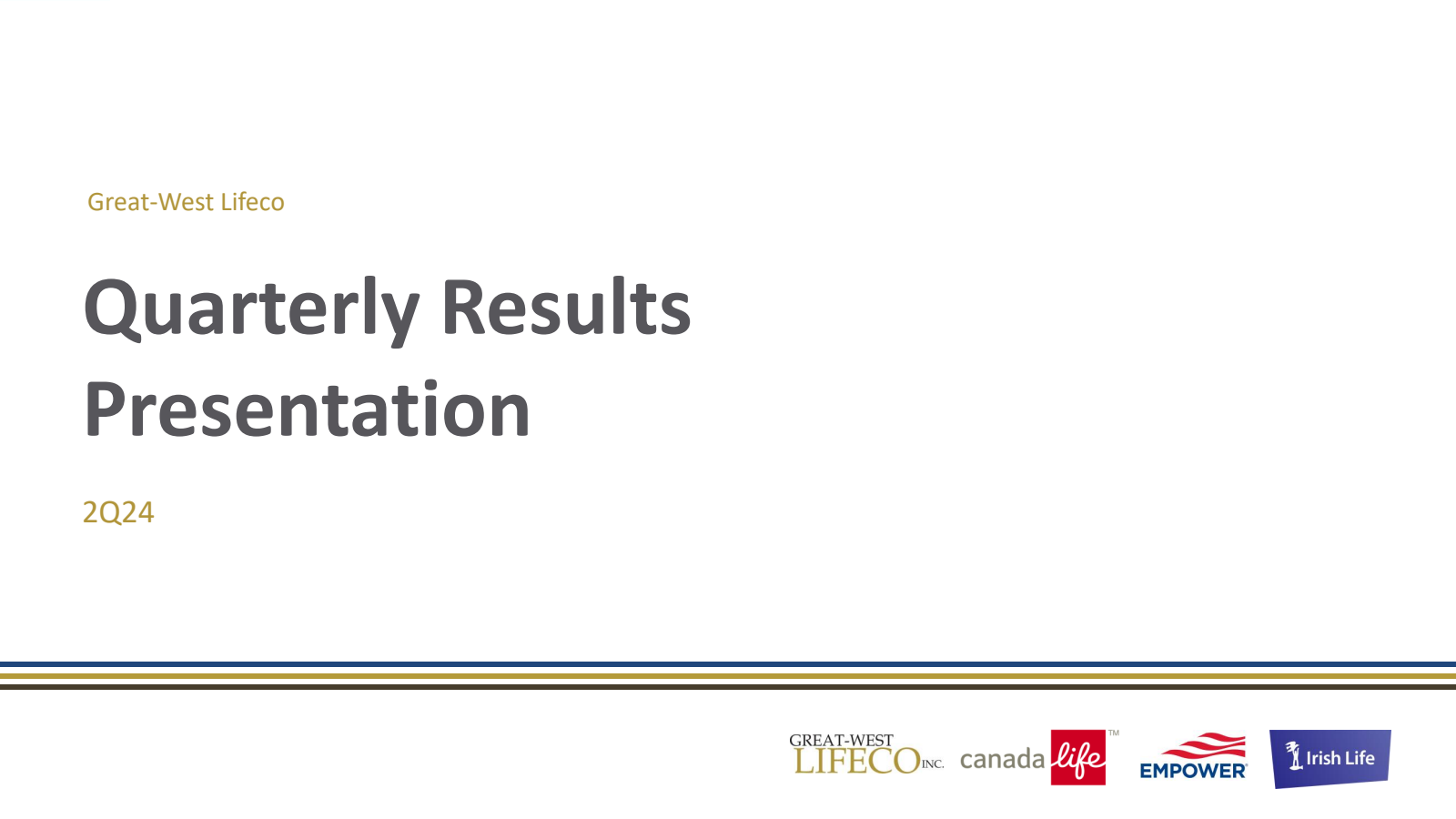 Great-West Lifeco

Quarterly Results Presentation

2Q24

GREAT-WEST LIFECO INC. canada life™ EMPOWER Irish Life